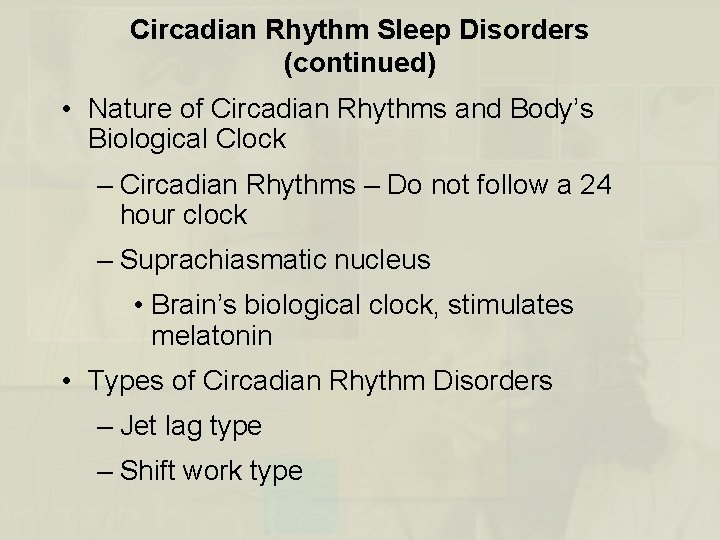 Circadian Rhythm Sleep Disorders (continued)

• Nature of Circadian Rhythms and Body's Biological Clock

– Circadian Rhythms – Do not follow a 24 hour clock

– Suprachiasmatic nucleus

• Brain's biological clock, stimulates melatonin

• Types of Circadian Rhythm Disorders

– Jet lag type

– Shift work type